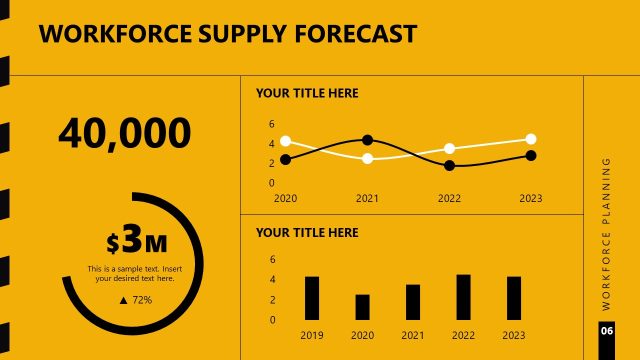 WORKFORCE SUPPLY FORECAST

40,000

$3M

This is a sample text. Insert your desired text here.

▲ 72%

YOUR TITLE HERE

6
4
2
0

2020 2021 2022 2023

YOUR TITLE HERE

6
4
2
0

2019 2020 2021 2022 2023

WORKFORCE PLANNING

06